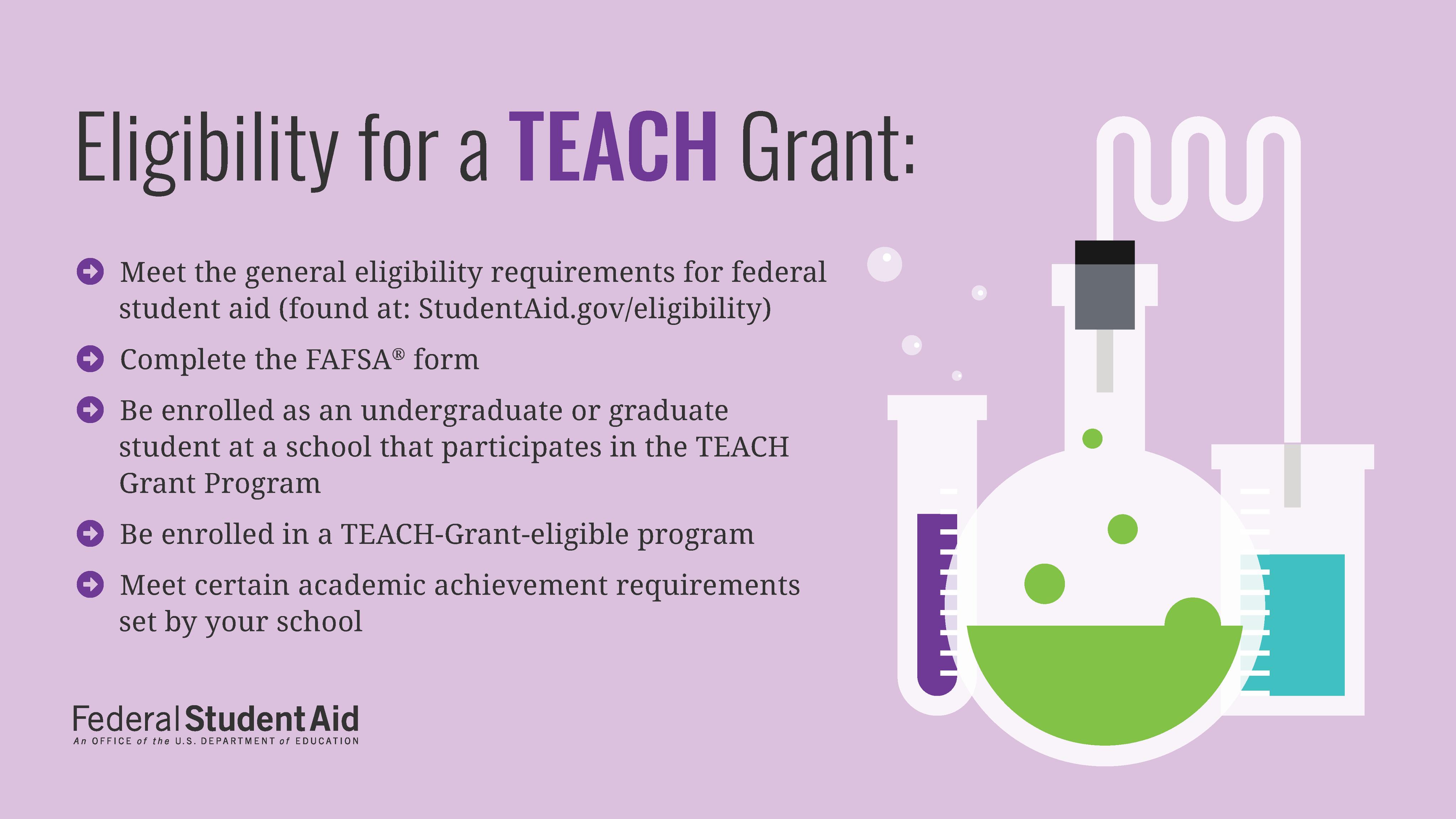 Eligibility for a TEACH Grant:

Meet the general eligibility requirements for federal student aid (found at: StudentAid.gov/eligibility)

Complete the FAFSA® form

Be enrolled as an undergraduate or graduate student at a school that participates in the TEACH Grant Program

Be enrolled in a TEACH-Grant-eligible program

Meet certain academic achievement requirements set by your school

Federal Student Aid
An OFFICE of the U.S. DEPARTMENT of EDUCATION